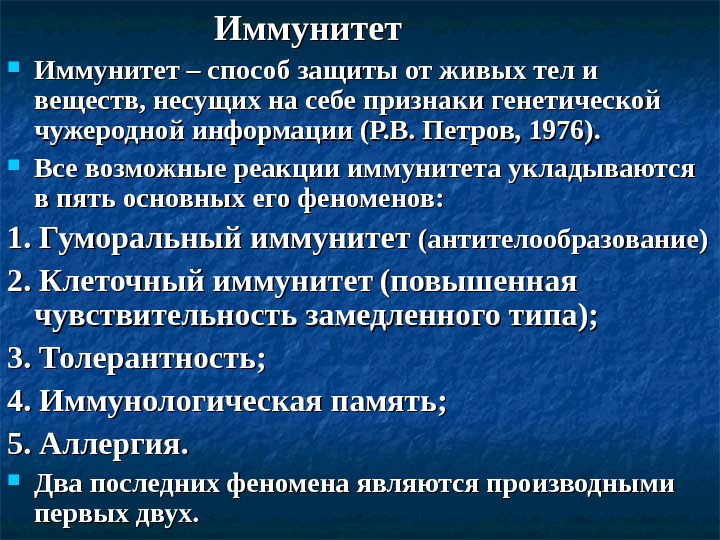 Иммунитет

Иммунитет – способ защиты от живых тел и веществ, несущих на себе признаки генетической чужеродной информации (Р.В. Петров, 1976).

Все возможные реакции иммунитета укладываются в пять основных его феноменов:

1. Гуморальный иммунитет (антителообразование)

2. Клеточный иммунитет (повышенная чувствительность замедленного типа);

3. Толерантность;

4. Иммунологическая память;

5. Аллергия.

Два последних феномена являются производными первых двух.